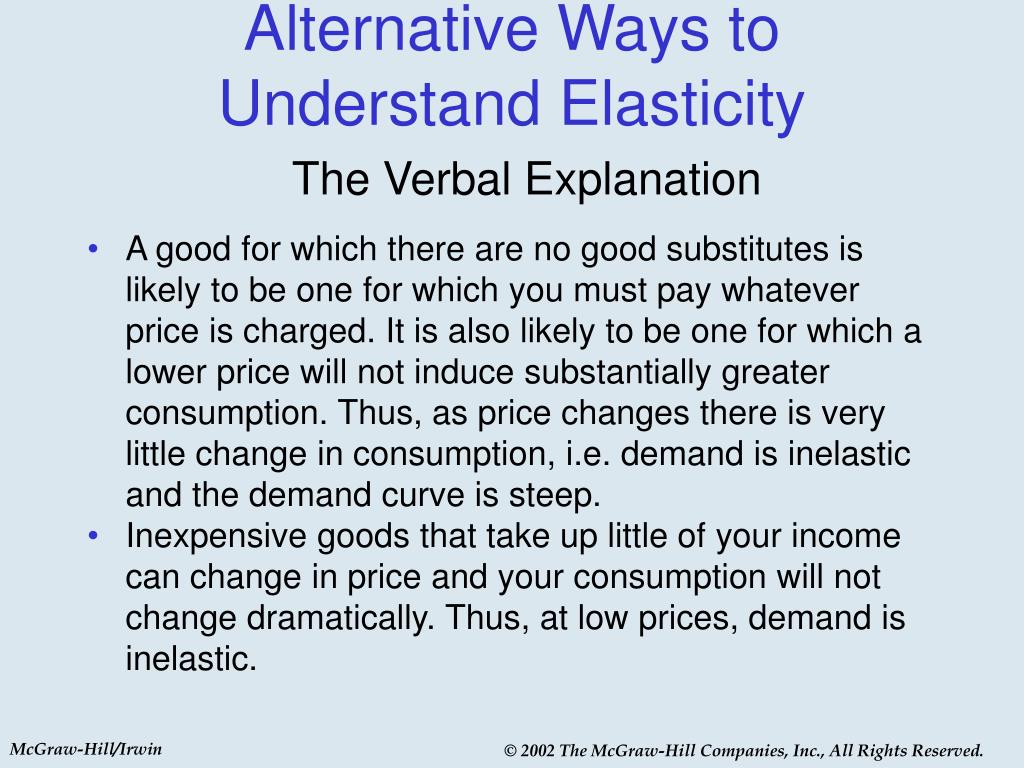 Alternative Ways to Understand Elasticity

The Verbal Explanation

• A good for which there are no good substitutes is likely to be one for which you must pay whatever price is charged. It is also likely to be one for which a lower price will not induce substantially greater consumption. Thus, as price changes there is very little change in consumption, i.e. demand is inelastic and the demand curve is steep.
• Inexpensive goods that take up little of your income can change in price and your consumption will not change dramatically. Thus, at low prices, demand is inelastic.

McGraw-Hill/Irwin

© 2002 The McGraw-Hill Companies, Inc., All Rights Reserved.